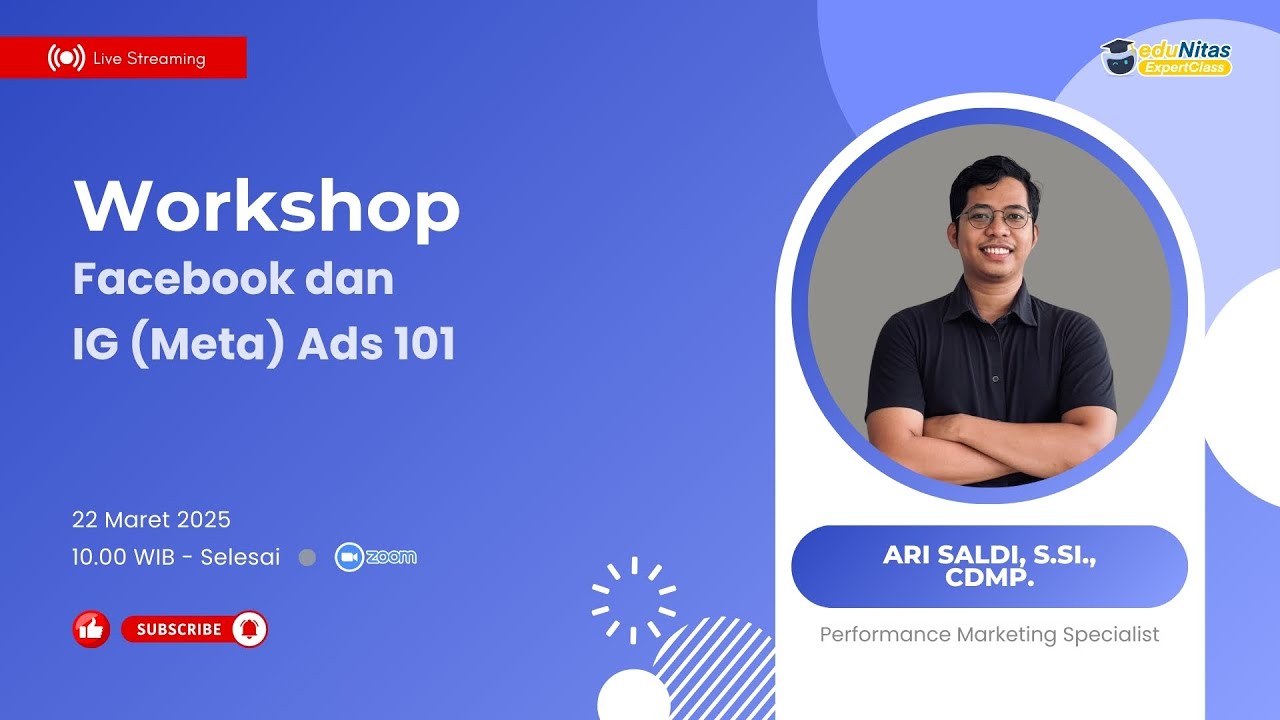 Live Streaming

eduNitas ExpertClass

Workshop
Facebook dan IG (Meta) Ads 101

22 Maret 2025
10.00 WIB - Selesai zoom

SUBSCRIBE

ARI SALDI, S.SI., CDMP.

Performance Marketing Specialist